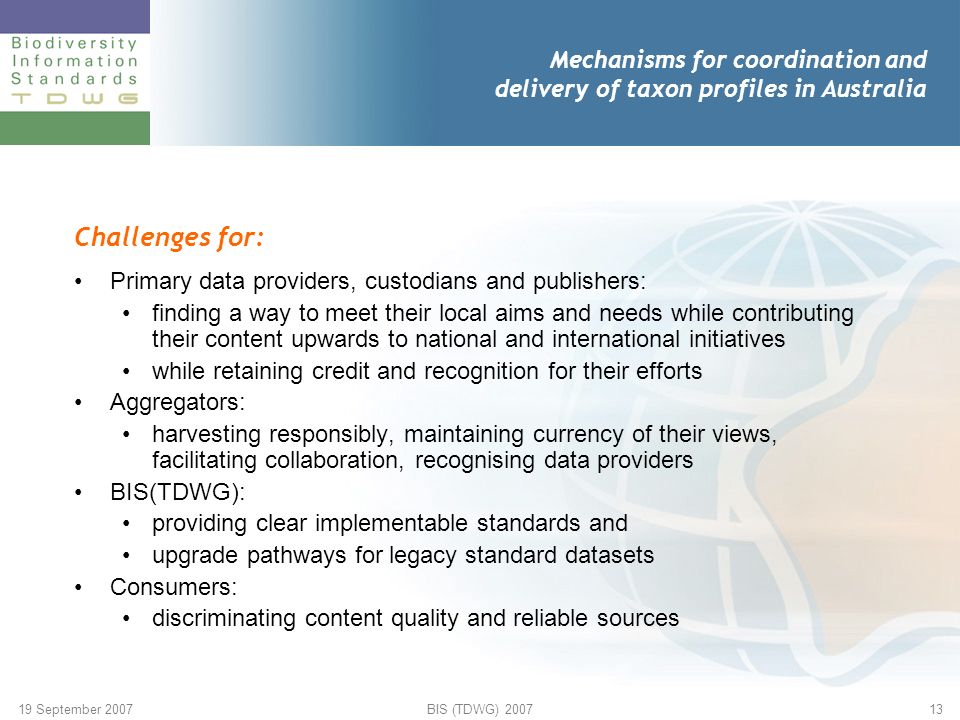 Biodiversity
Information
Standards
TDWG

Mechanisms for coordination and delivery of taxon profiles in Australia

Challenges for:

• Primary data providers, custodians and publishers:
  • finding a way to meet their local aims and needs while contributing their content upwards to national and international initiatives
  • while retaining credit and recognition for their efforts
• Aggregators:
  • harvesting responsibly, maintaining currency of their views, facilitating collaboration, recognising data providers
• BIS(TDWG):
  • providing clear implementable standards and
  • upgrade pathways for legacy standard datasets
• Consumers:
  • discriminating content quality and reliable sources

19 September 2007

BIS (TDWG) 2007

13